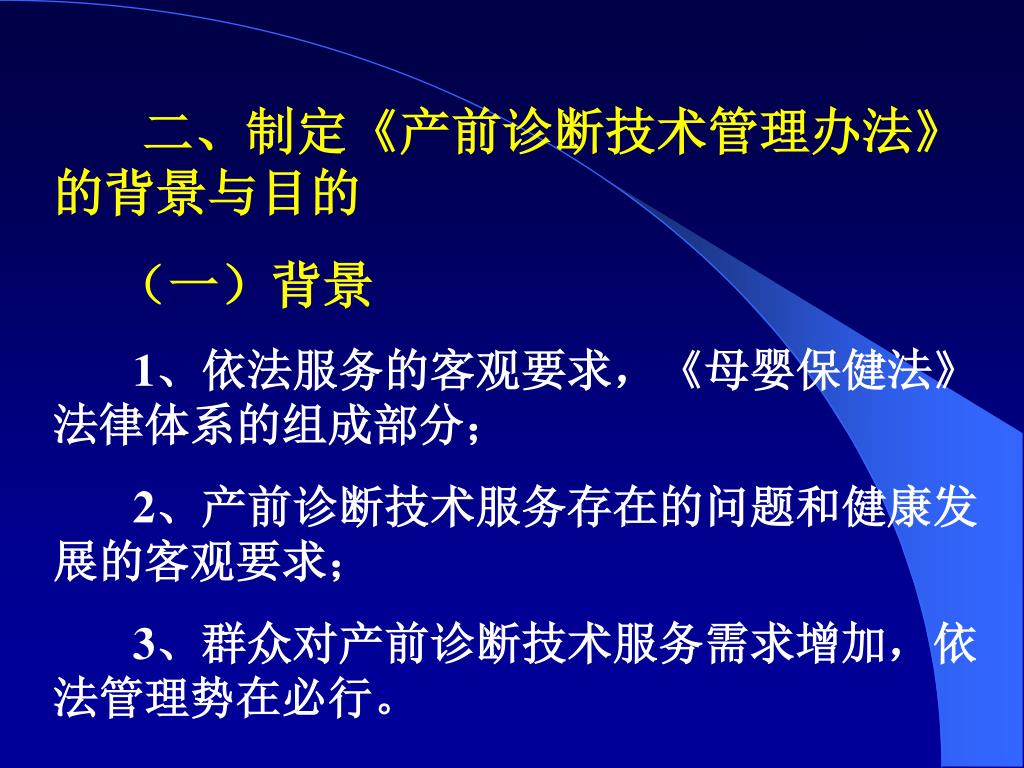 二、制定《产前诊断技术管理办法》的背景与目的

（一）背景

1、依法服务的客观要求，《母婴保健法》法律体系的组成部分；

2、产前诊断技术服务存在的问题和健康发展的客观要求；

3、群众对产前诊断技术服务需求增加，依法管理势在必行。